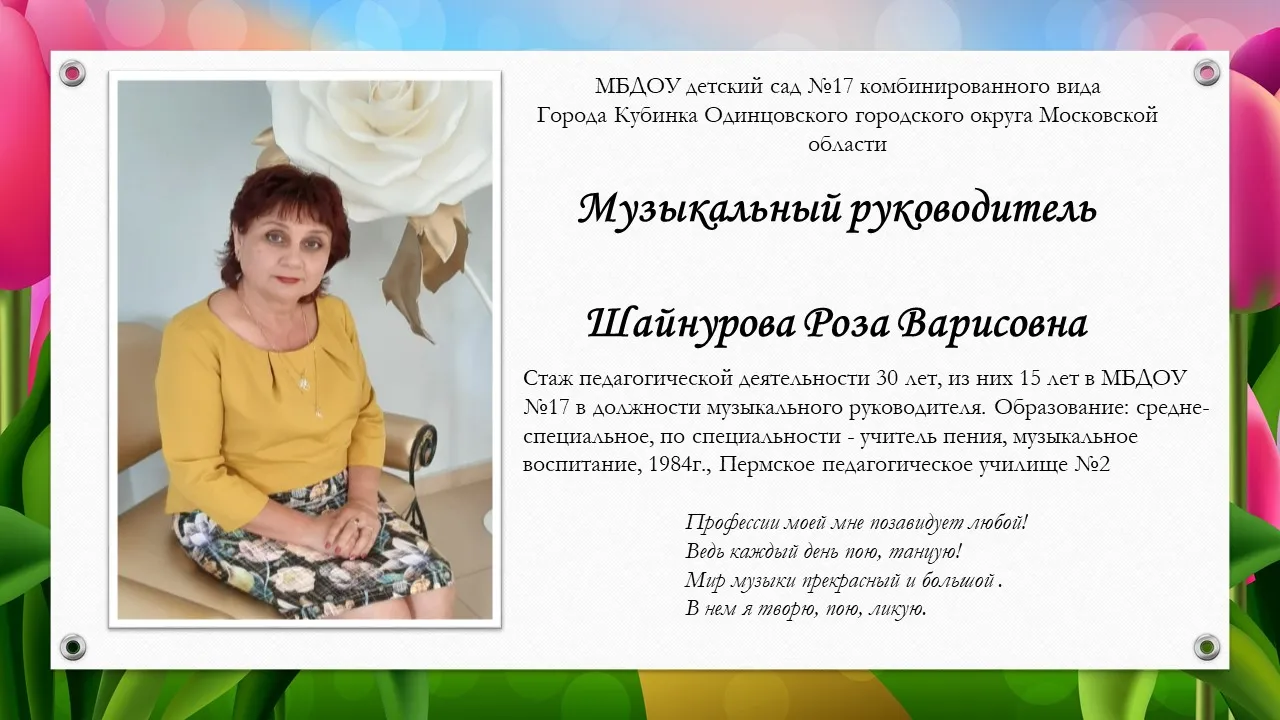 МБДОУ детский сад №17 комбинированного вида Города Кубинка Одинцовского городского округа Московской области

Музыкальный руководитель

Шайнурова Роза Варисовна

Стаж педагогической деятельности 30 лет, из них 15 лет в МБДОУ №17 в должности музыкального руководителя. Образование: средне-специальное, по специальности - учитель пения, музыкальное воспитание, 1984г., Пермское педагогическое училище №2

Профессии моей мне позавидует любой!
Ведь каждый день пою, танцую!
Мир музыки прекрасный и большой .
В нем я творю, пою, ликую.